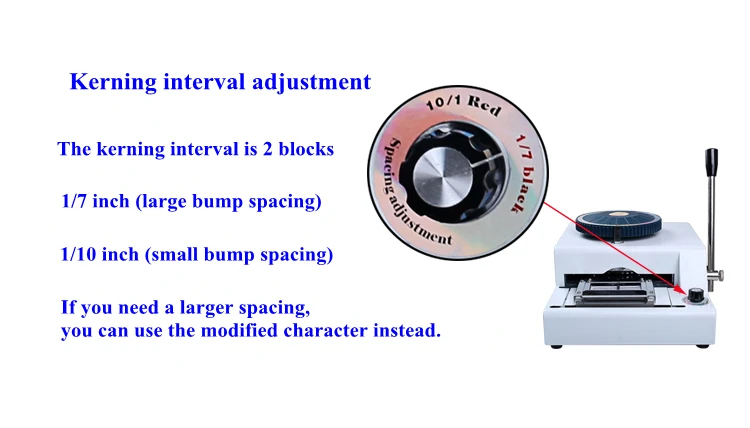 Kerning interval adjustment

The kerning interval is 2 blocks

1/7 inch (large bump spacing)

1/10 inch (small bump spacing)

If you need a larger spacing, you can use the modified character instead.

10/1 Red

1/7 black

Spacing adjustment